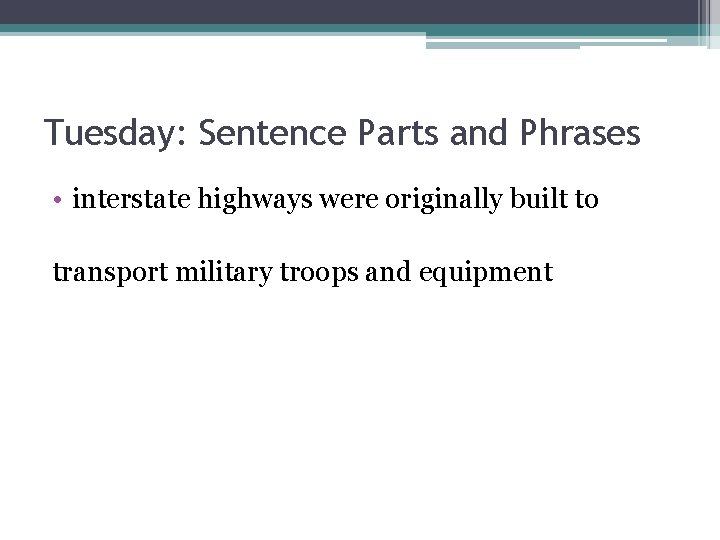 Tuesday: Sentence Parts and Phrases

• interstate highways were originally built to

transport military troops and equipment